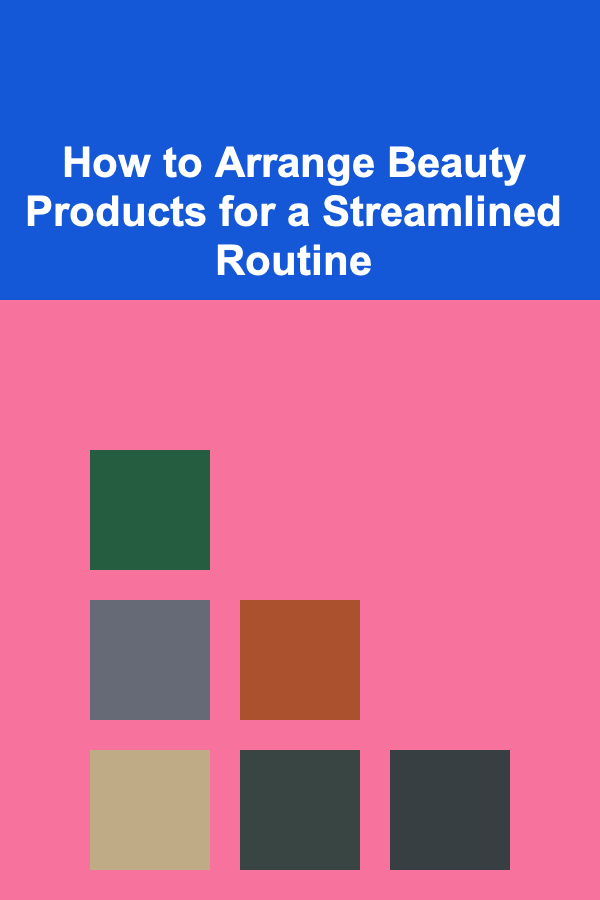 How to Arrange Beauty Products for a Streamlined Routine